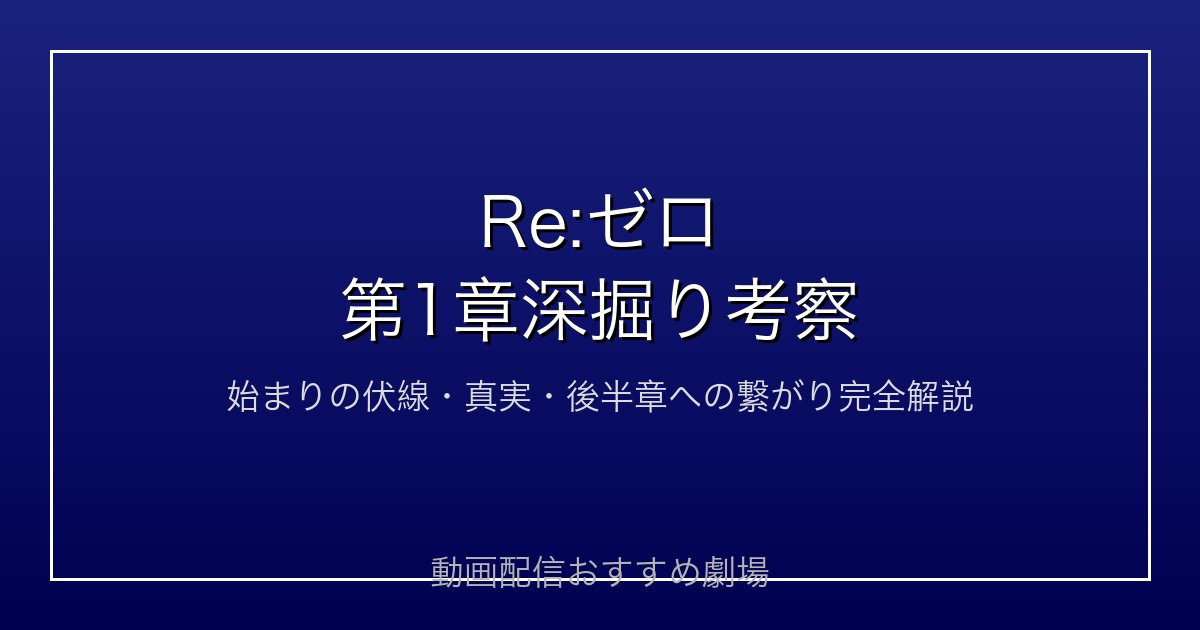 Re:ゼロ
第1章深掘り考察

始まりの伏線・真実・後半章への繋がり完全解説

動画配信おすすめ劇場